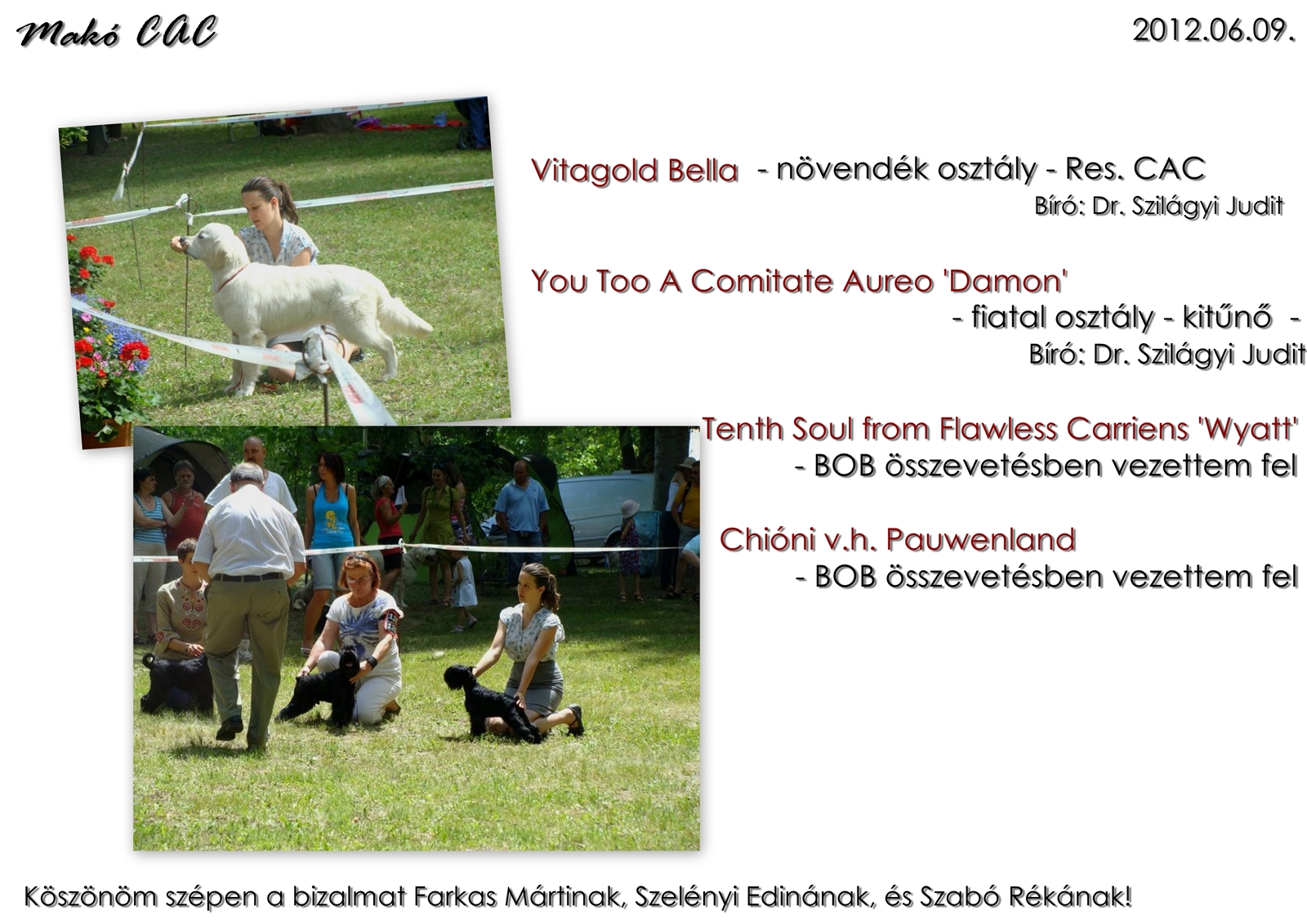 Makó CAC

2012.06.09.

Vitagold Bella - növendék osztály - Res. CAC
Bíró: Dr. Szilágyi Judit

You Too A Comitate Aureo 'Damon'
- fiatal osztály - kitűnő -
Bíró: Dr. Szilágyi Judit

Tenth Soul from Flawless Carriens 'Wyatt'
- BOB összevetésben vezettem fel

Chióni v.h. Pauwenland
- BOB összevetésben vezettem fel

Köszönöm szépen a bizalmat Farkas Mártinak, Szelényi Edinának, és Szabó Rékának!